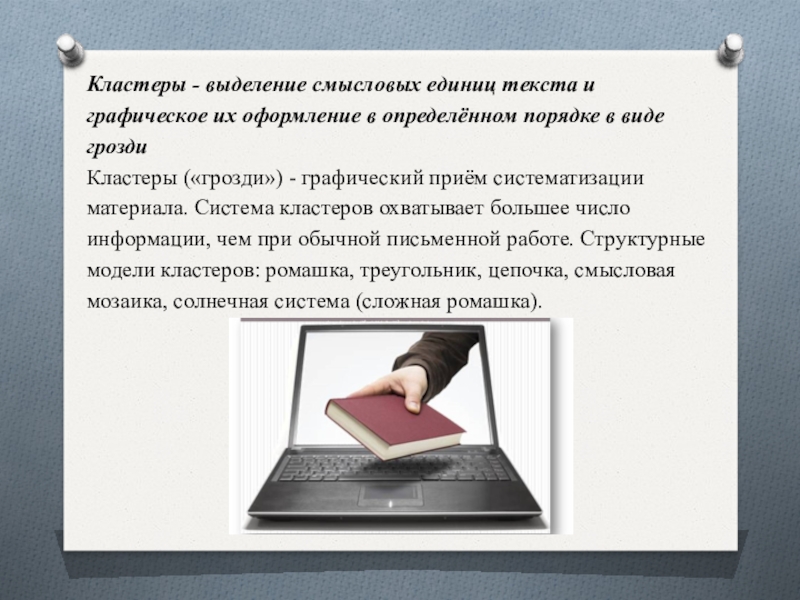 Кластеры - выделение смысловых единиц текста и графическое их оформление в определённом порядке в виде грозди
Кластеры («грозди») - графический приём систематизации материала. Система кластеров охватывает большее число информации, чем при обычной письменной работе. Структурные модели кластеров: ромашка, треугольник, цепочка, смысловая мозаика, солнечная система (сложная ромашка).